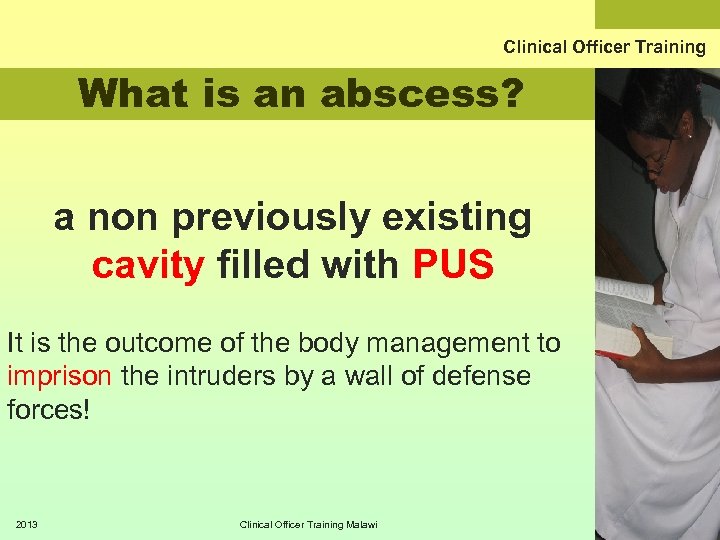 Clinical Officer Training

What is an abscess?

a non previously existing cavity filled with PUS

It is the outcome of the body management to imprison the intruders by a wall of defense forces!

2013

Clinical Officer Training Malawi